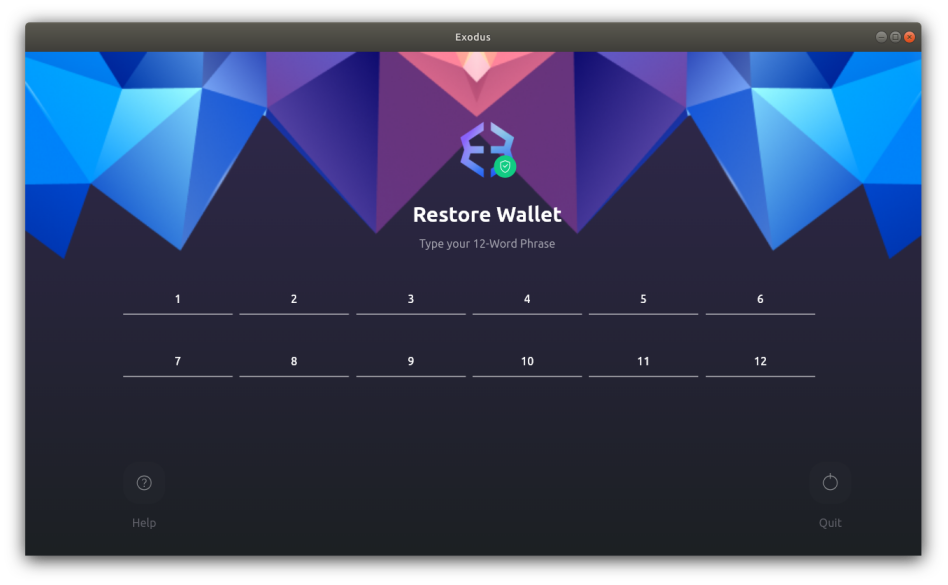 Exodus

Restore Wallet

Type your 12-Word Phrase

1 2 3 4 5 6

7 8 9 10 11 12

Help

Quit